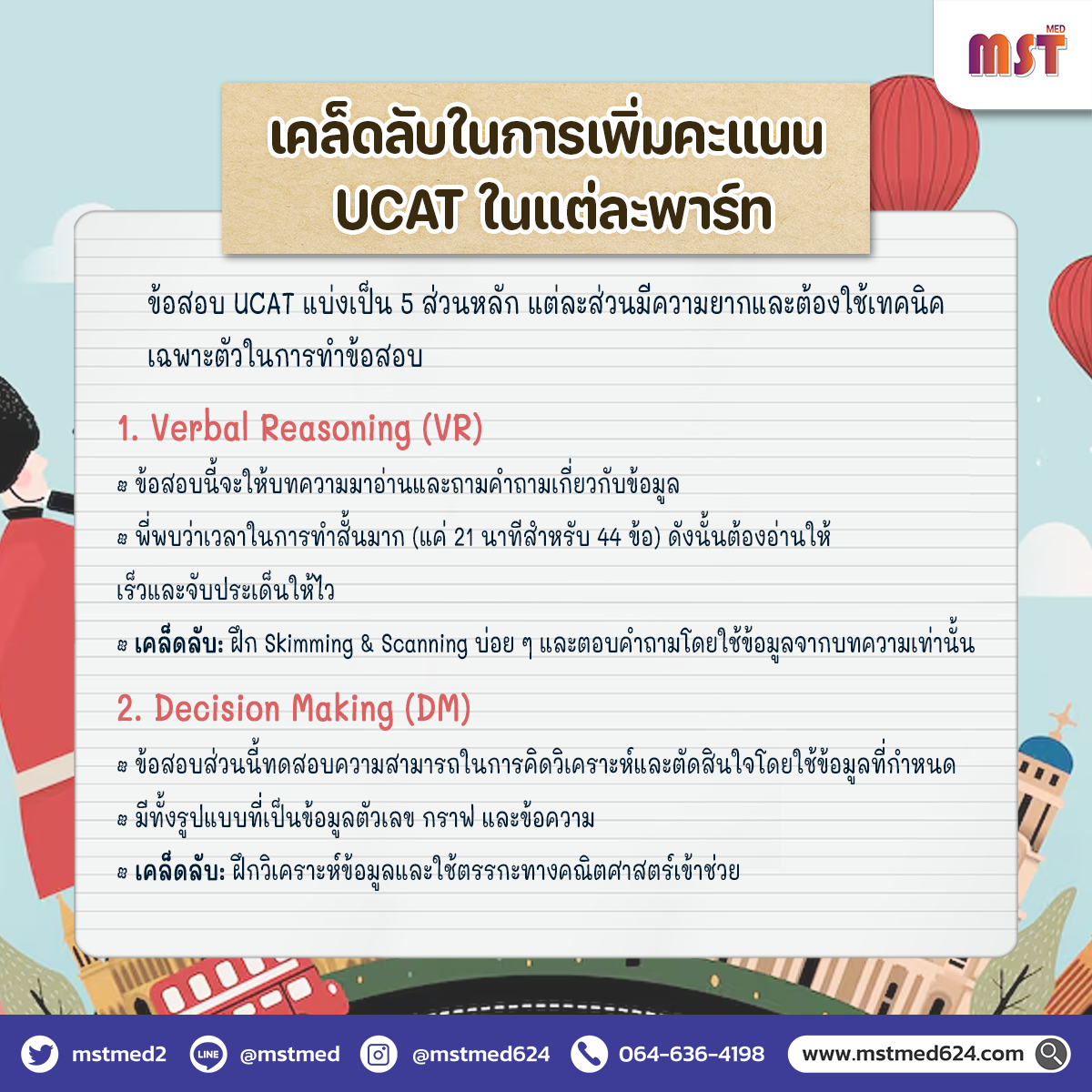 MST MED

เคล็ดลับในการเพิ่มคะแนน UCAT ในแต่ละพาร์ท

ข้อสอบ UCAT แบ่งเป็น 5 ส่วนหลัก แต่ละส่วนมีความยากและต้องใช้เทคนิคเฉพาะตัวในการทำข้อสอบ

1. Verbal Reasoning (VR)

ข้อสอบนี้จะให้บทความมาอ่านและถามคำถามเกี่ยวกับข้อมูล

พี่พบว่าเวลาในการทำสั้นมาก (แค่ 21 นาทีสำหรับ 44 ข้อ) ดังนั้นต้องอ่านให้เร็วและจับประเด็นให้ไว

เคล็ดลับ: ฝึก Skimming & Scanning บ่อย ๆ และตอบคำถามโดยใช้ข้อมูลจากบทความเท่านั้น

2. Decision Making (DM)

ข้อสอบส่วนนี้ทดสอบความสามารถในการคิดวิเคราะห์และตัดสินใจโดยใช้ข้อมูลที่กำหนด

มีทั้งรูปแบบที่เป็นข้อมูลตัวเลข กราฟ และข้อความ

เคล็ดลับ: ฝึกวิเคราะห์ข้อมูลและใช้ตรรกะทางคณิตศาสตร์เข้าช่วย

mstmed2 LINE @mstmed @mstmed624 064-636-4198 www.mstmed624.com